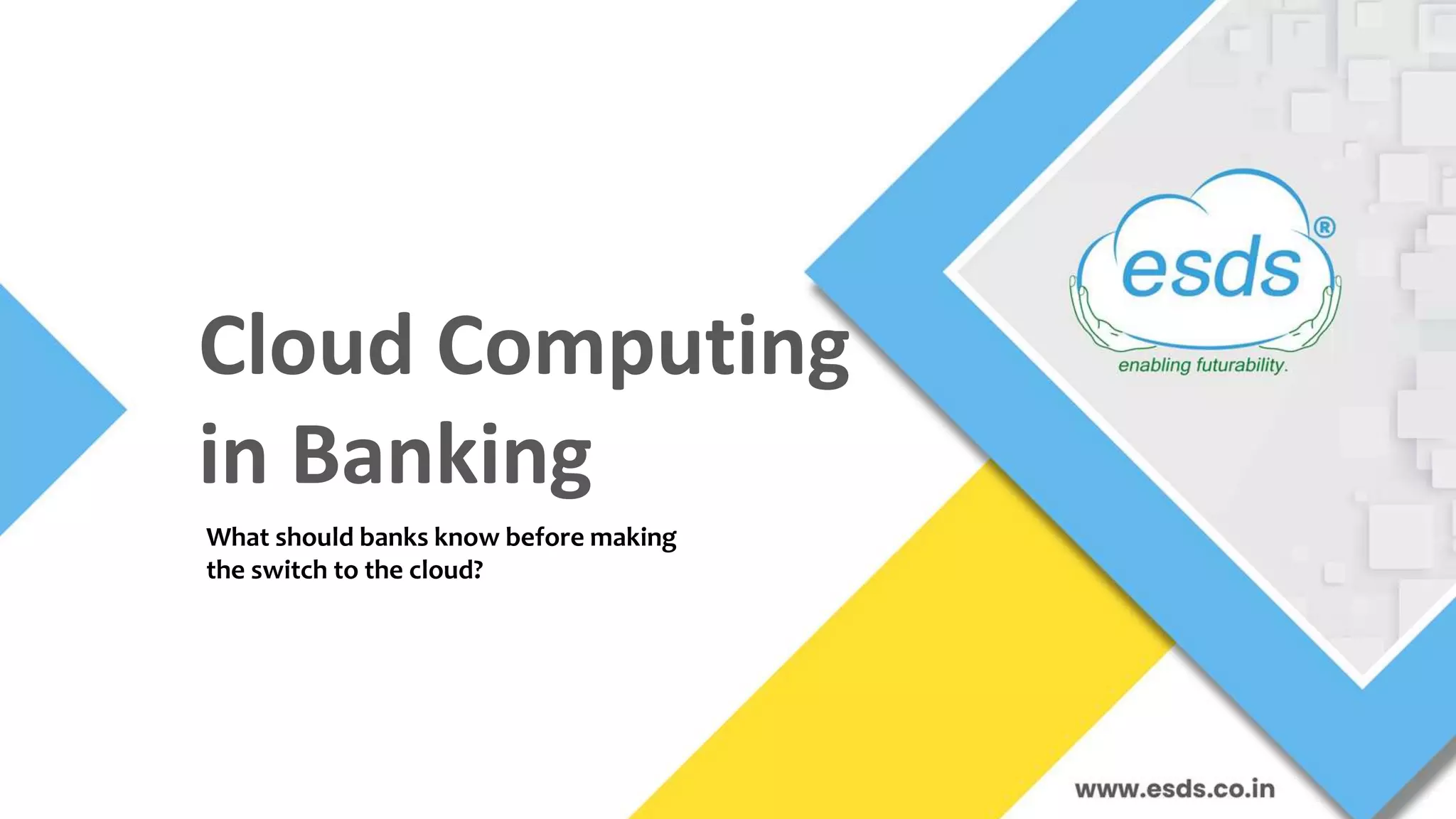 Cloud Computing in Banking

What should banks know before making the switch to the cloud?

esds®
enabling futurability.

www.esds.co.in